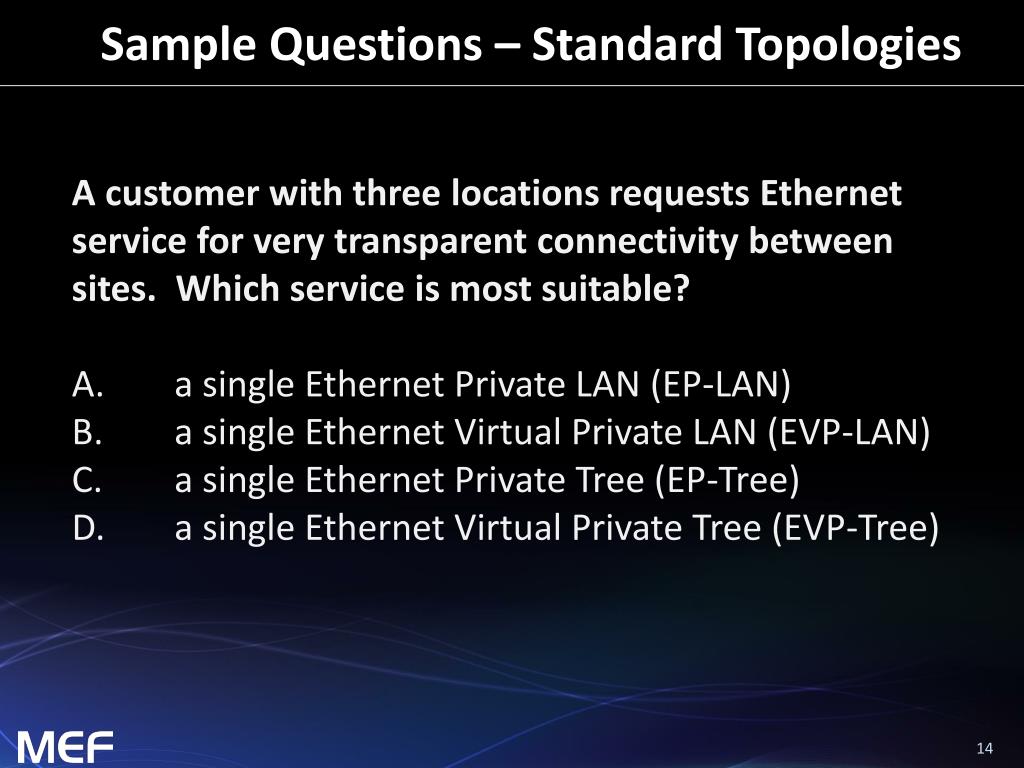 Sample Questions – Standard Topologies

A customer with three locations requests Ethernet service for very transparent connectivity between sites. Which service is most suitable?

A. a single Ethernet Private LAN (EP-LAN)
B. a single Ethernet Virtual Private LAN (EVP-LAN)
C. a single Ethernet Private Tree (EP-Tree)
D. a single Ethernet Virtual Private Tree (EVP-Tree)

MEF

14